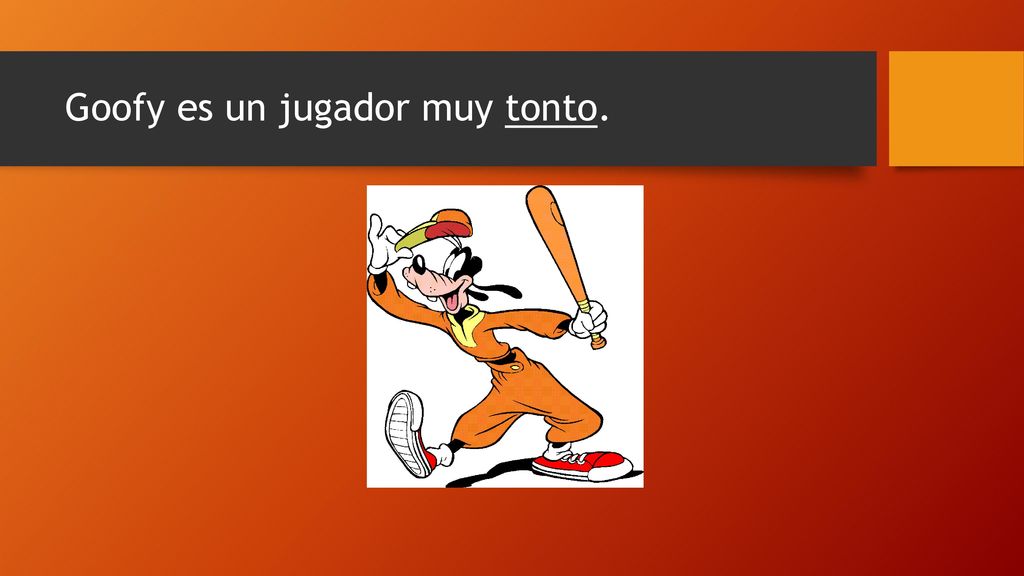 Goofy es un jugador muy tonto.